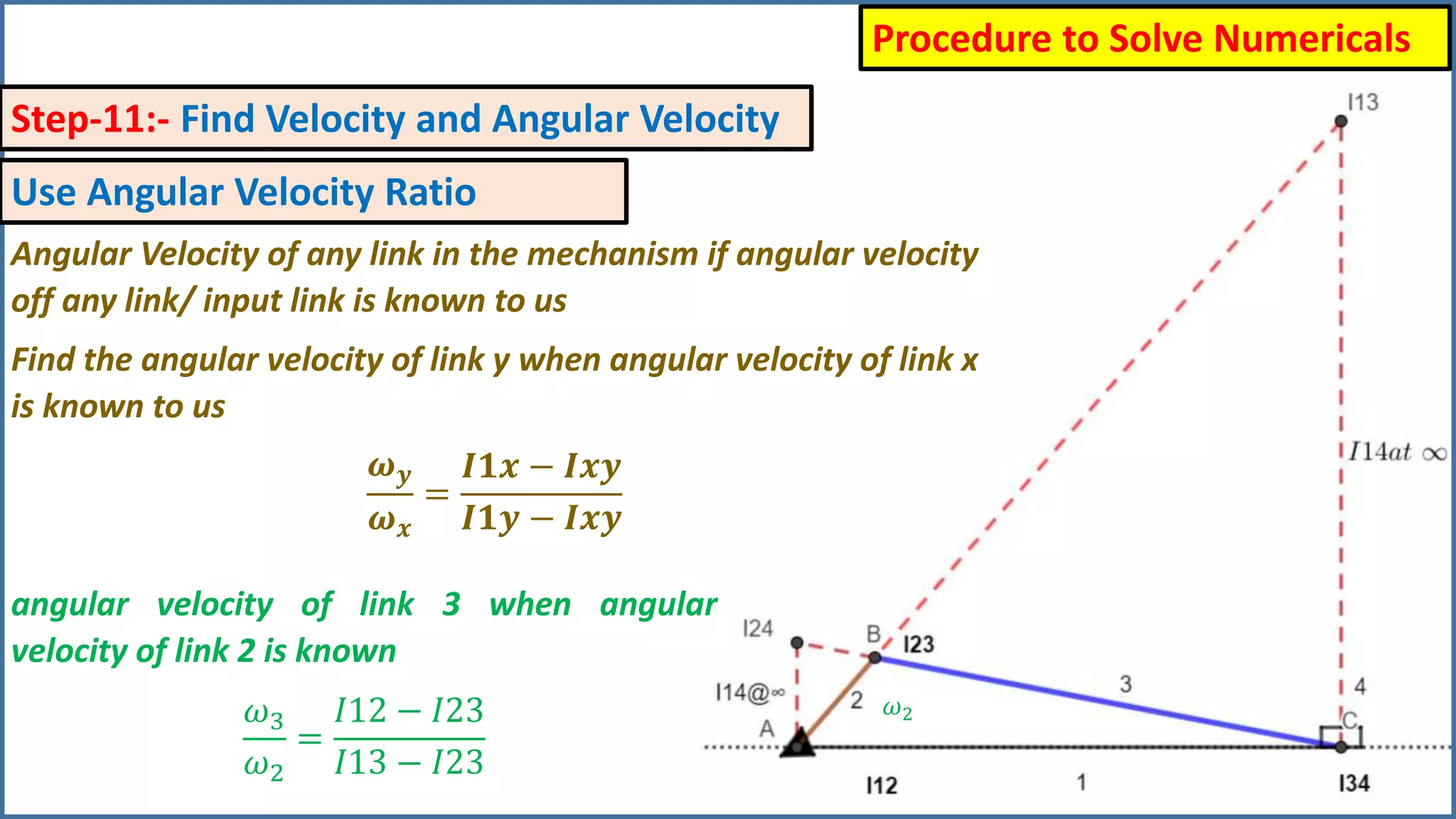 Procedure to Solve Numericals

Step-11:- Find Velocity and Angular Velocity

Use Angular Velocity Ratio

Angular Velocity of any link in the mechanism if angular velocity off any link/ input link is known to us

Find the angular velocity of link y when angular velocity of link x is known to us

$\frac{\omega_y}{\omega_x} = \frac{I1x - Ixy}{I1y - Ixy}$

angular velocity of link 3 when angular velocity of link 2 is known

$\frac{\omega_3}{\omega_2} = \frac{I12 - I23}{I13 - I23}$

I13

$I14at\ \infty$

I24

B

I23

I14@∞

2

$\omega_2$

3

4

A

C

I12

1

I34